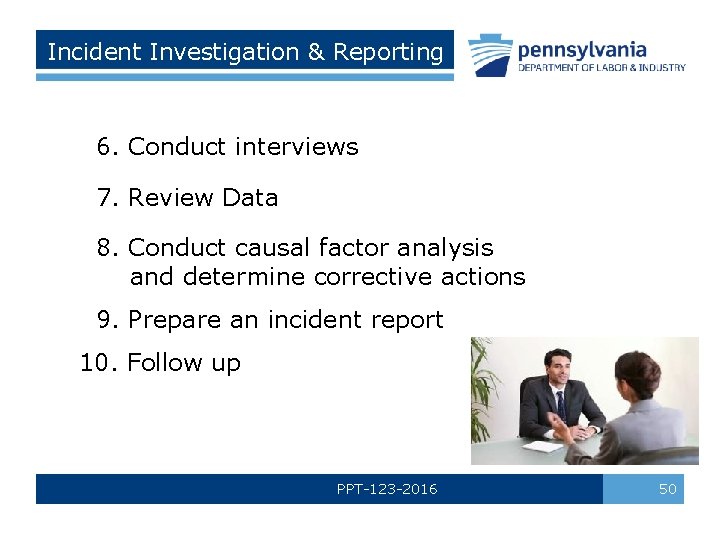 Incident Investigation & Reporting

pennsylvania
DEPARTMENT OF LABOR & INDUSTRY

6. Conduct interviews

7. Review Data

8. Conduct causal factor analysis and determine corrective actions

9. Prepare an incident report

10. Follow up

PPT-123-2016

50